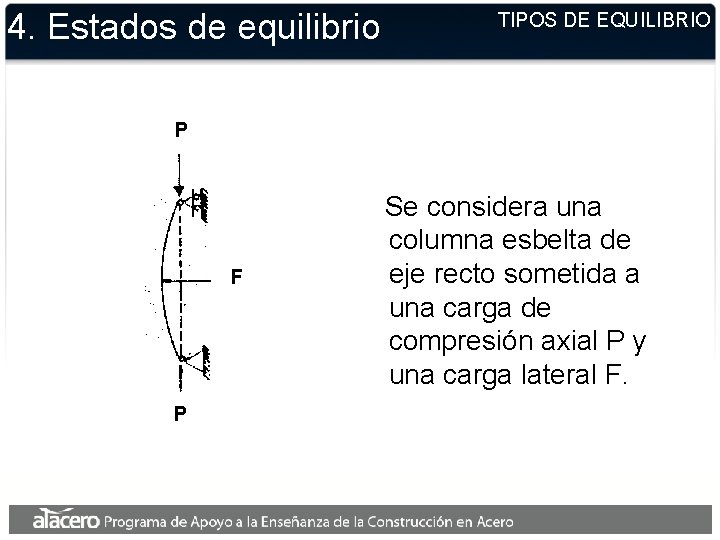 4. Estados de equilibrio

TIPOS DE EQUILIBRIO

P

F

P

Se considera una columna esbelta de eje recto sometida a una carga de compresión axial P y una carga lateral F.

alacero Programa de Apoyo a la Enseñanza de la Construcción en Acero